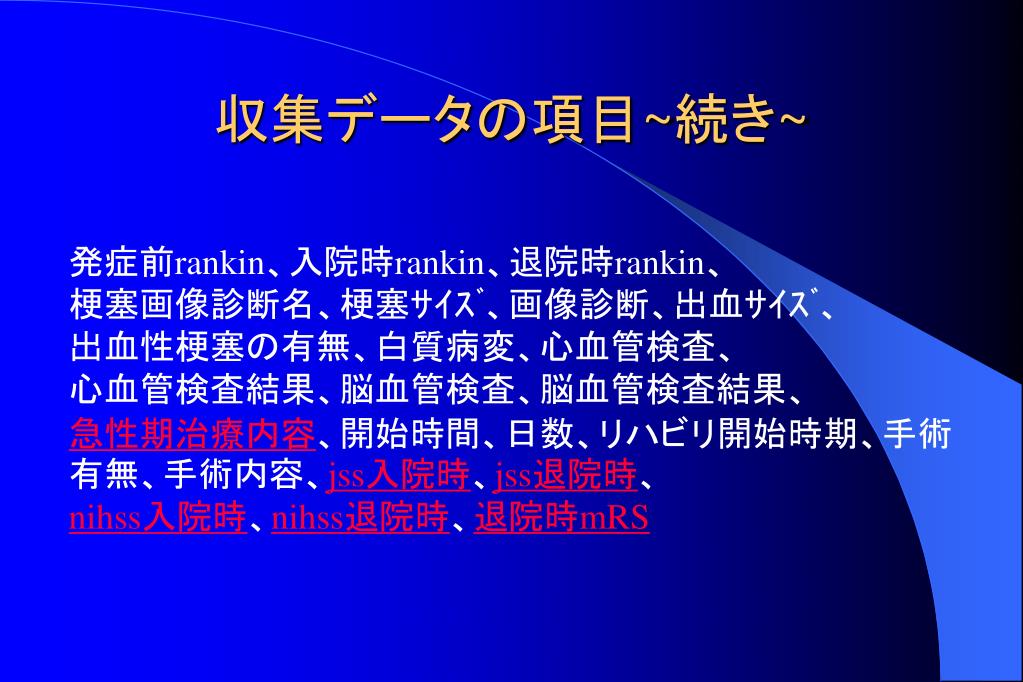 収集データの項目~続き~

発症前rankin、入院時rankin、退院時rankin、梗塞画像診断名、梗塞ｻｲｽﾞ、画像診断、出血ｻｲｽﾞ、出血性梗塞の有無、白質病変、心血管検査、心血管検査結果、脳血管検査、脳血管検査結果、急性期治療内容、開始時間、日数、リハビリ開始時期、手術有無、手術内容、jss入院時、jss退院時、nihss入院時、nihss退院時、退院時mRS